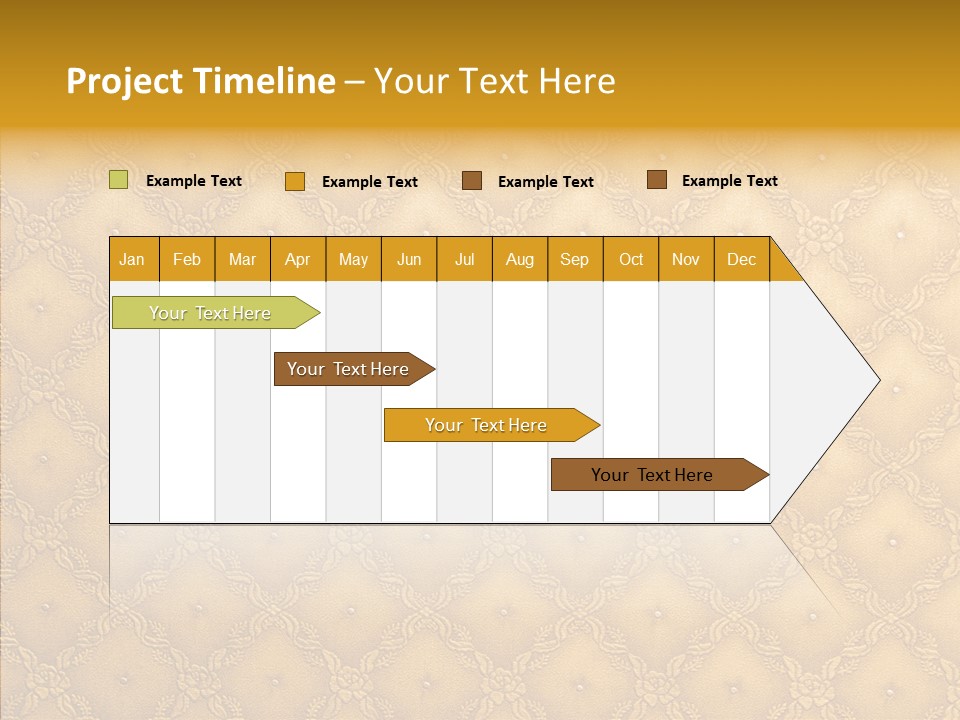 Project Timeline – Your Text Here

Example Text Example Text Example Text Example Text

| Jan | Feb | Mar | Apr | May | Jun | Jul | Aug | Sep | Oct | Nov | Dec |
|---|---|---|---|---|---|---|---|---|---|---|---|

Your Text Here

Your Text Here

Your Text Here

Your Text Here